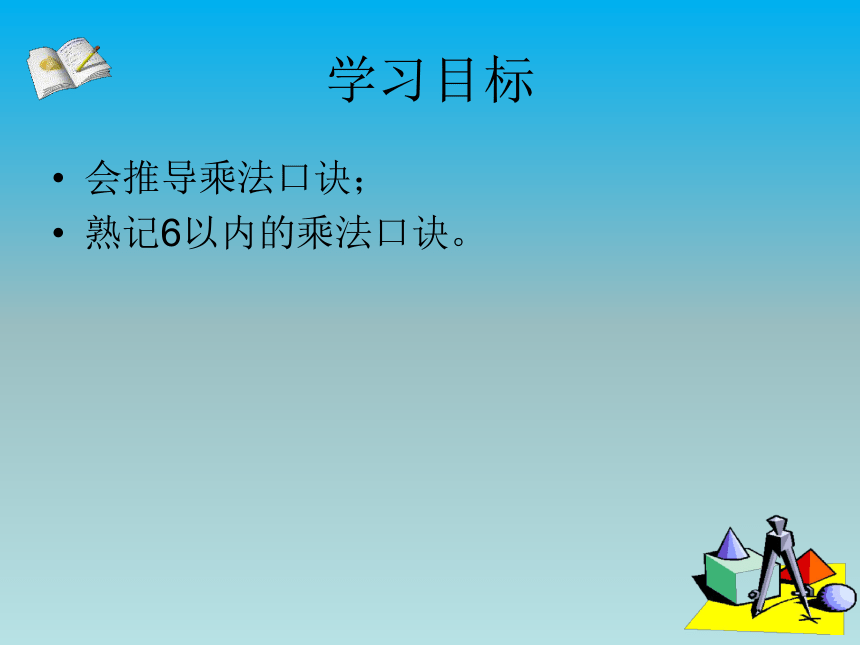 学习目标

• 会推导乘法口诀；
• 熟记6以内的乘法口诀。